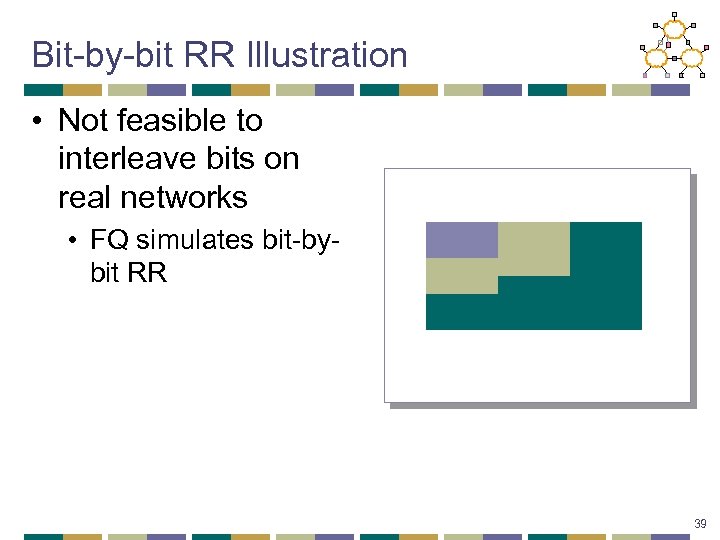 Bit-by-bit RR Illustration

• Not feasible to interleave bits on real networks

• FQ simulates bit-by-bit RR

39